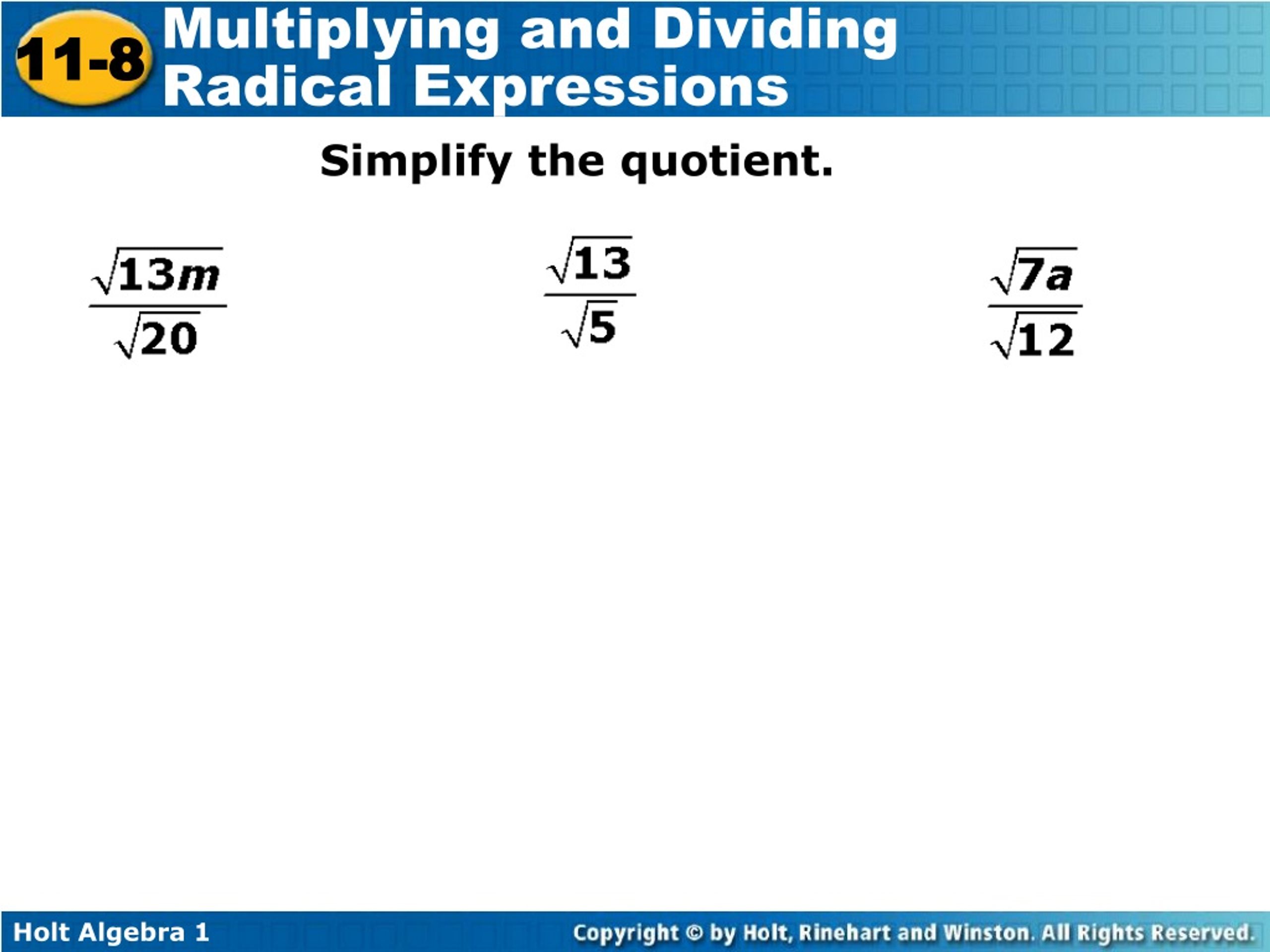 11-8 Multiplying and Dividing Radical Expressions

Simplify the quotient.

$\frac{\sqrt{13m}}{\sqrt{20}}$

$\frac{\sqrt{13}}{\sqrt{5}}$

$\frac{\sqrt{7a}}{\sqrt{12}}$

Holt Algebra 1

Copyright © by Holt, Rinehart and Winston. All Rights Reserved.